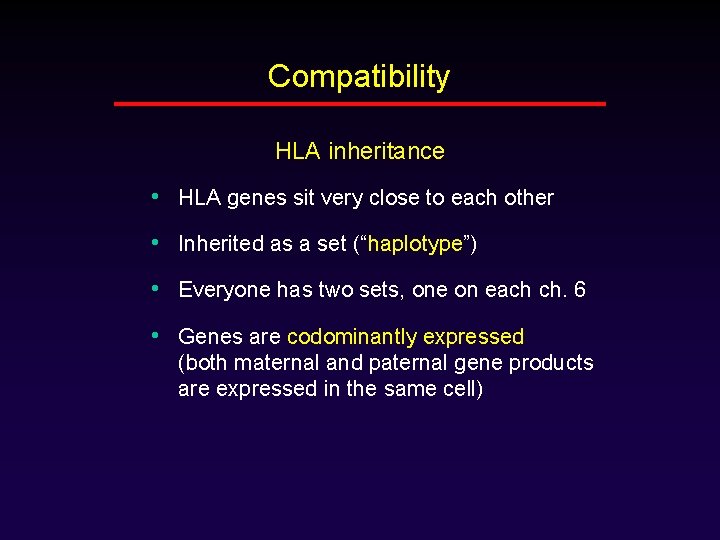 Compatibility

HLA inheritance

• HLA genes sit very close to each other

• Inherited as a set (“haplotype”)

• Everyone has two sets, one on each ch. 6

• Genes are codominantly expressed (both maternal and paternal gene products are expressed in the same cell)